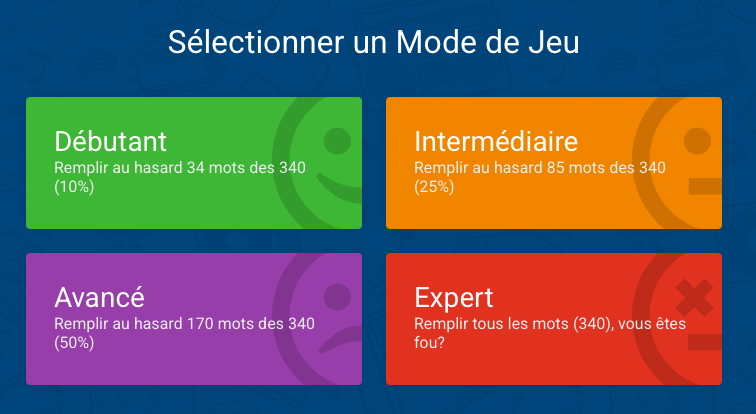 Sélectionner un Mode de Jeu

Débutant
Remplir au hasard 34 mots des 340 (10%)

Intermédiaire
Remplir au hasard 85 mots des 340 (25%)

Avancé
Remplir au hasard 170 mots des 340 (50%)

Expert
Remplir tous les mots (340), vous êtes fou?